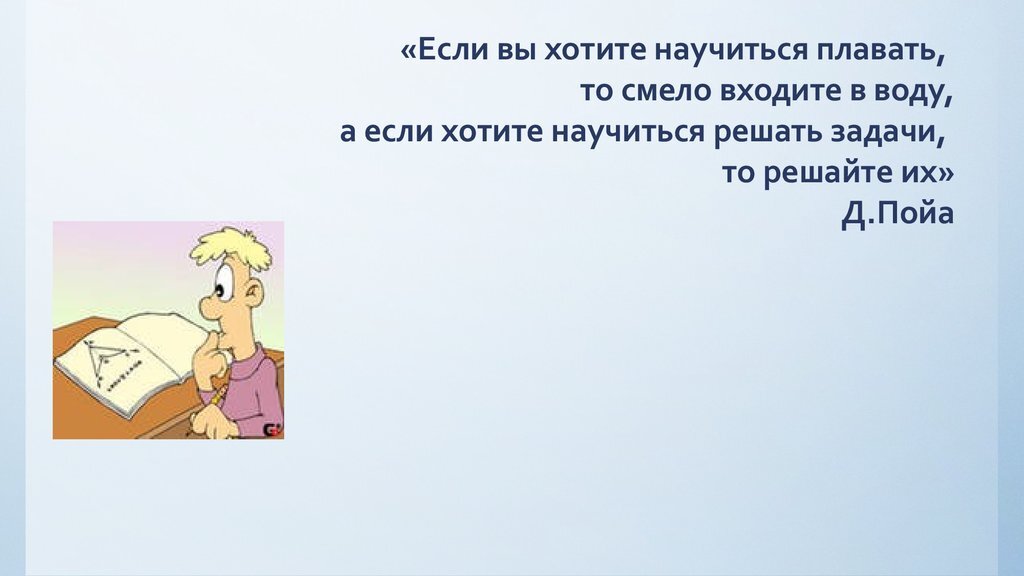 «Если вы хотите научиться плавать,
то смело входите в воду,
а если хотите научиться решать задачи,
то решайте их»
Д.Пойа